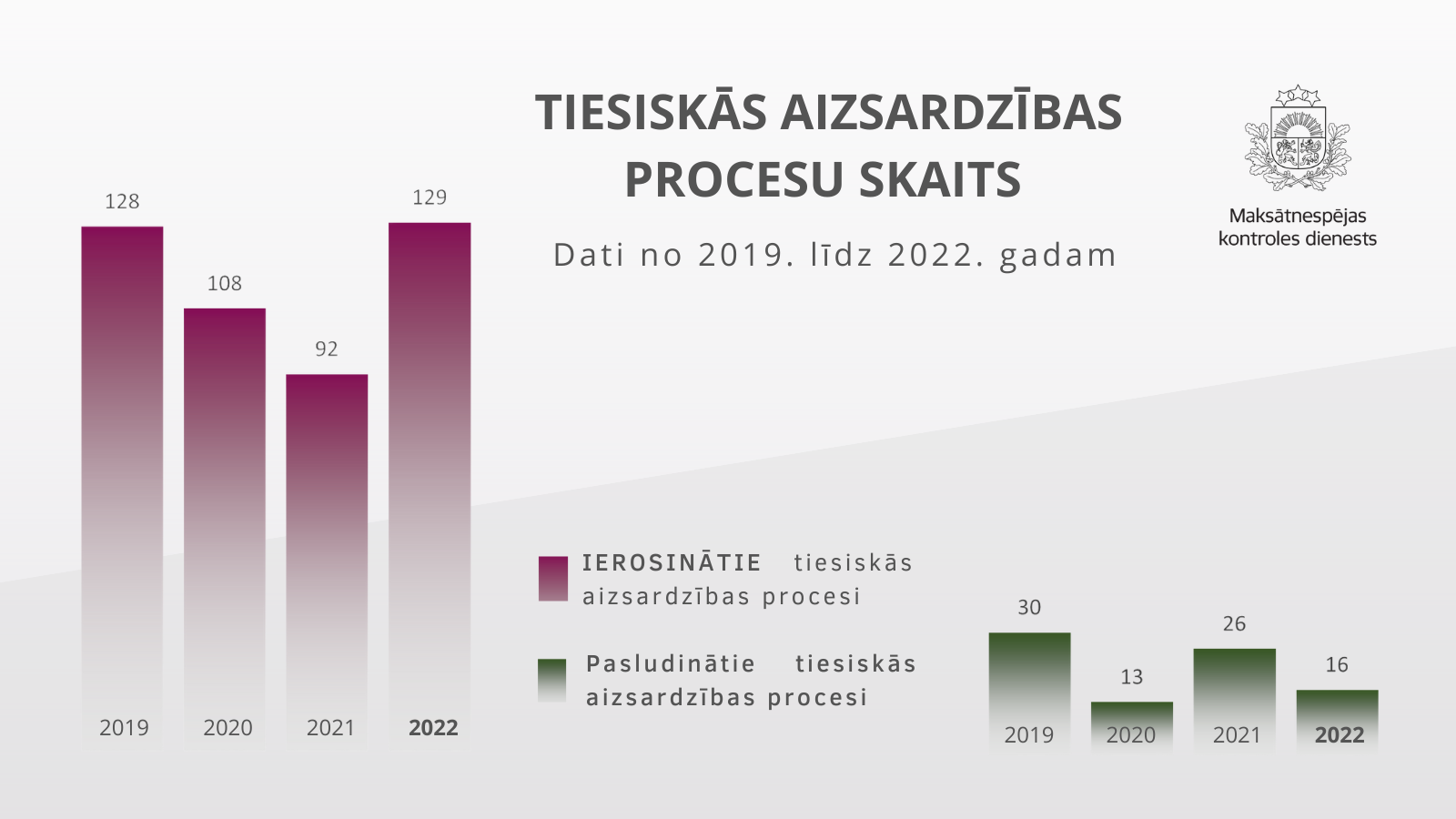 TIESISKĀS AIZSARDZĪBAS PROCESU SKAITS

Dati no 2019. līdz 2022. gadam

Maksātnespējas kontroles dienests

128
108
92
129
2019
2020
2021
2022

IEROSINĀTIE tiesiskās aizsardzības procesi

Pasludinātie tiesiskās aizsardzības procesi

30
13
26
16
2019
2020
2021
2022